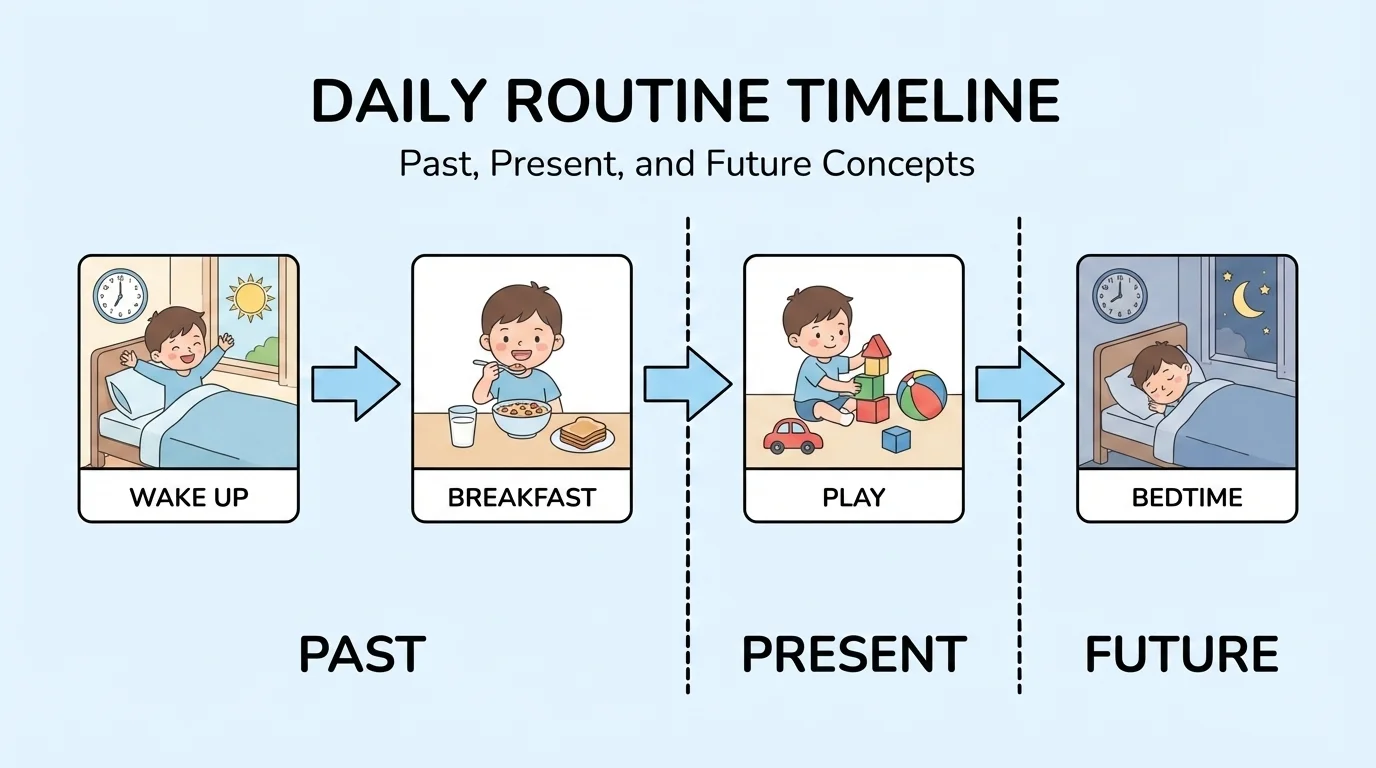 DAILY ROUTINE TIMELINE

Past, Present, and Future Concepts

WAKE UP

BREAKFAST

PLAY

BEDTIME

PAST

PRESENT

FUTURE